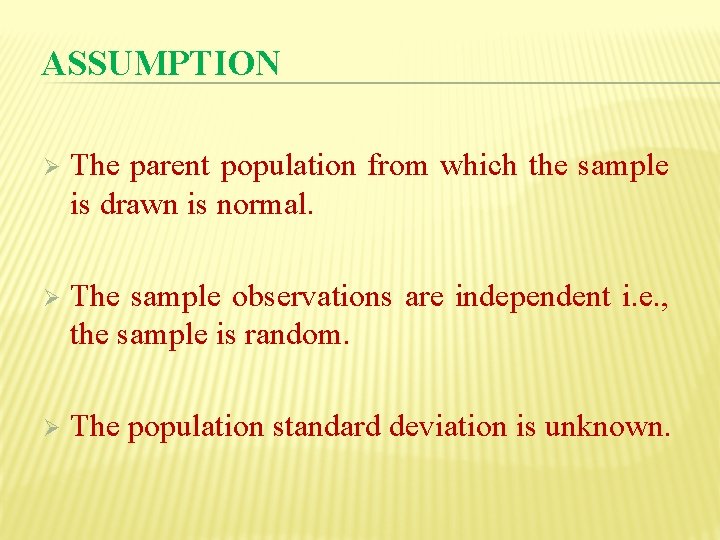 ASSUMPTION

➢ The parent population from which the sample is drawn is normal.

➢ The sample observations are independent i.e., the sample is random.

➢ The population standard deviation is unknown.